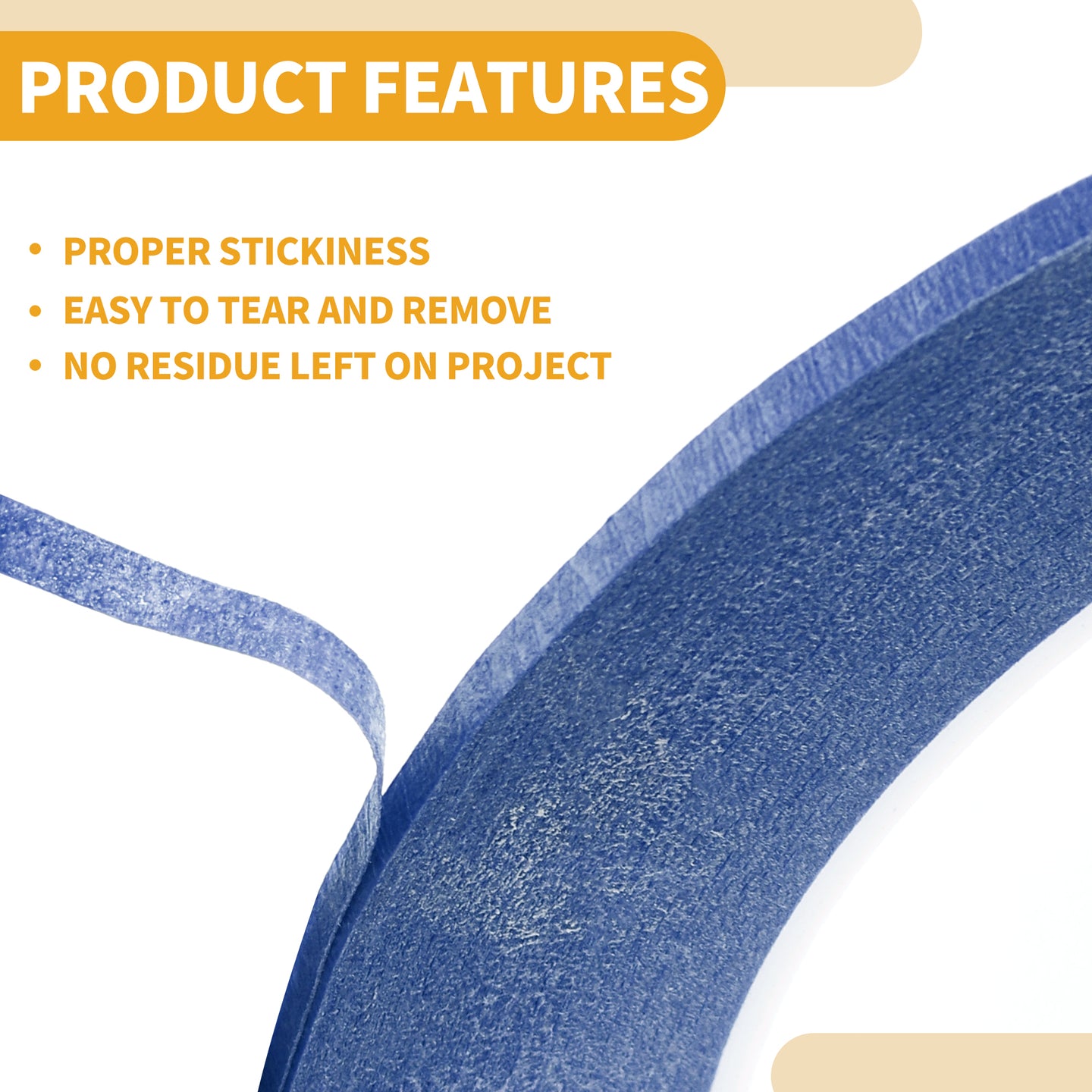 PRODUCT FEATURES

• PROPER STICKINESS
• EASY TO TEAR AND REMOVE
• NO RESIDUE LEFT ON PROJECT